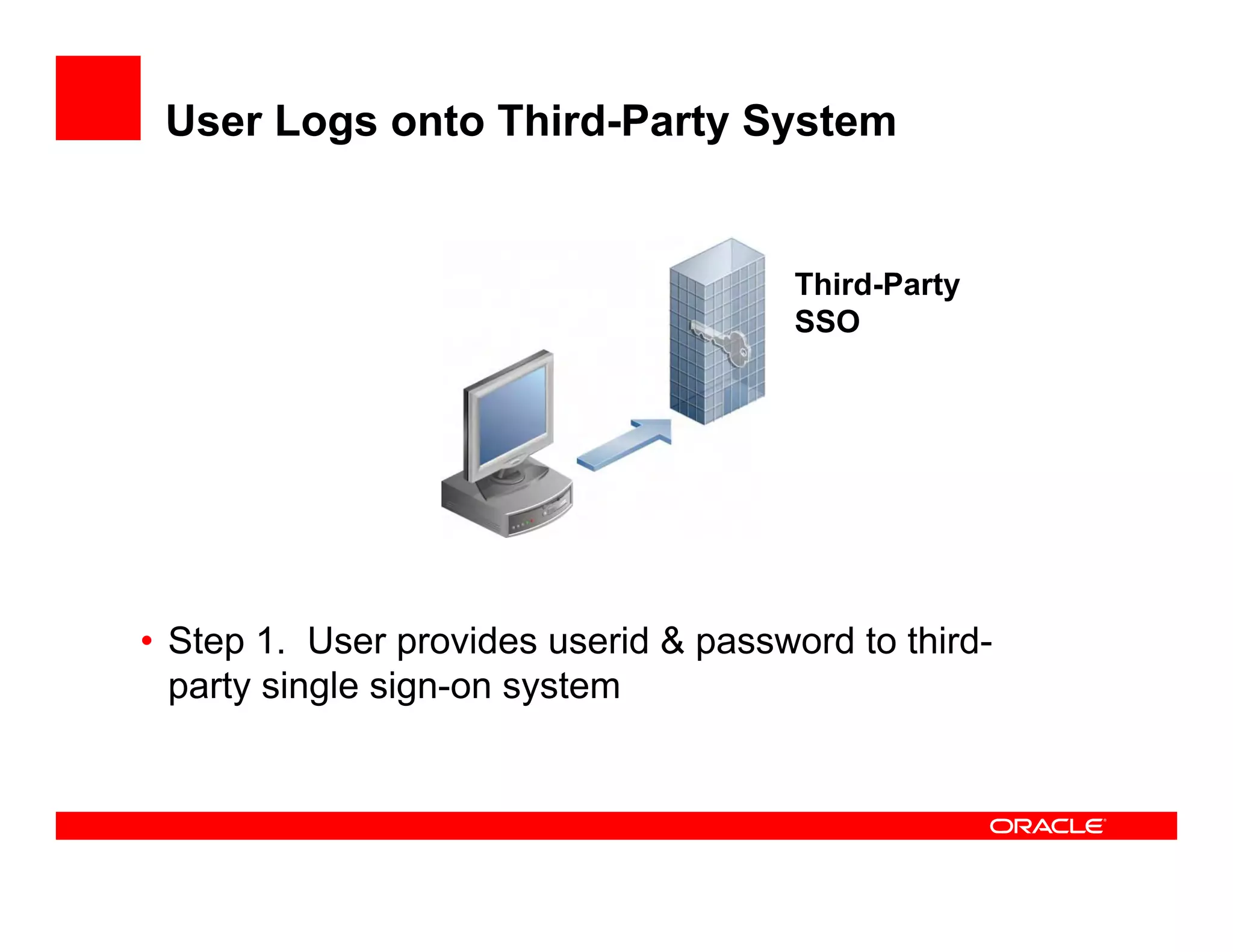 User Logs onto Third-Party System

Third-Party SSO

• Step 1. User provides userid & password to third-party single sign-on system

ORACLE